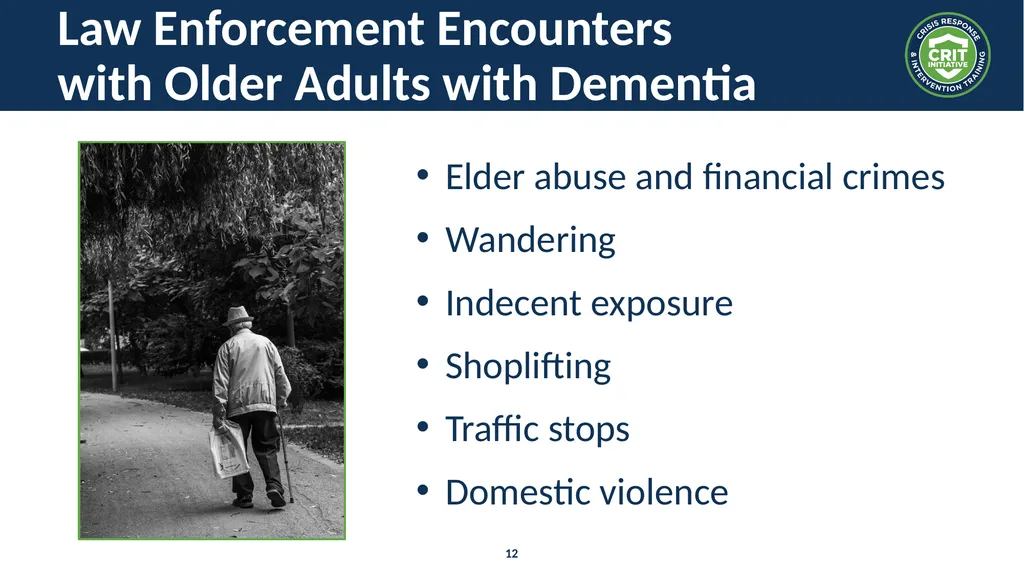 Law Enforcement Encounters with Older Adults with Dementia

CRISIS RESPONSE & INTERVENTION TRAINING CRIT INITIATIVE

• Elder abuse and financial crimes
• Wandering
• Indecent exposure
• Shoplifting
• Traffic stops
• Domestic violence

12